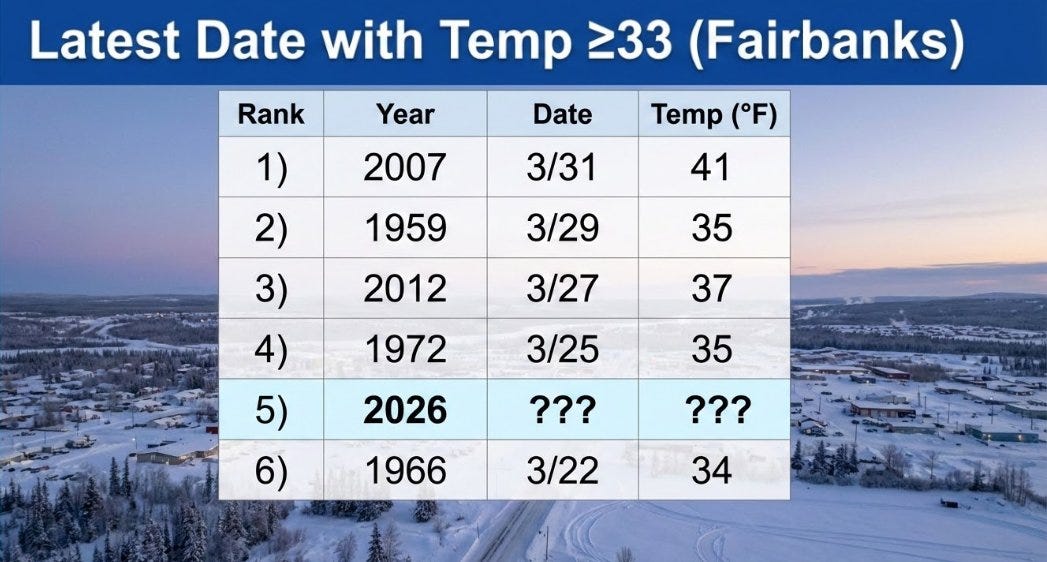 Latest Date with Temp ≥33 (Fairbanks)

| Rank | Year | Date | Temp (°F) |
|---|---|---|---|
| 1) | 2007 | 3/31 | 41 |
| 2) | 1959 | 3/29 | 35 |
| 3) | 2012 | 3/27 | 37 |
| 4) | 1972 | 3/25 | 35 |
| 5) | **2026** | **???** | **???** |
| 6) | 1966 | 3/22 | 34 |